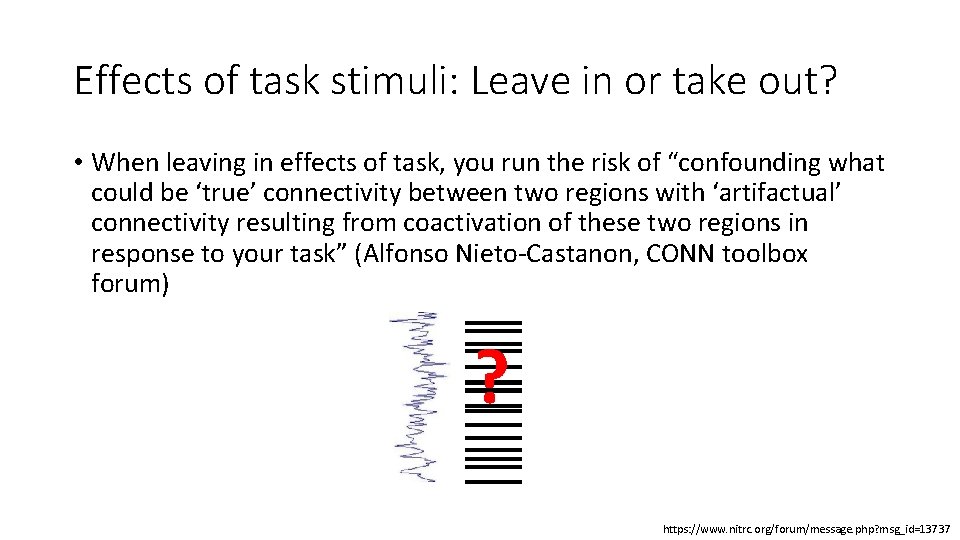 Effects of task stimuli: Leave in or take out?

• When leaving in effects of task, you run the risk of "confounding what could be 'true' connectivity between two regions with 'artifactual' connectivity resulting from coactivation of these two regions in response to your task" (Alfonso Nieto-Castanon, CONN toolbox forum)

?

https://www.nitrc.org/forum/message.php?msg_id=13737